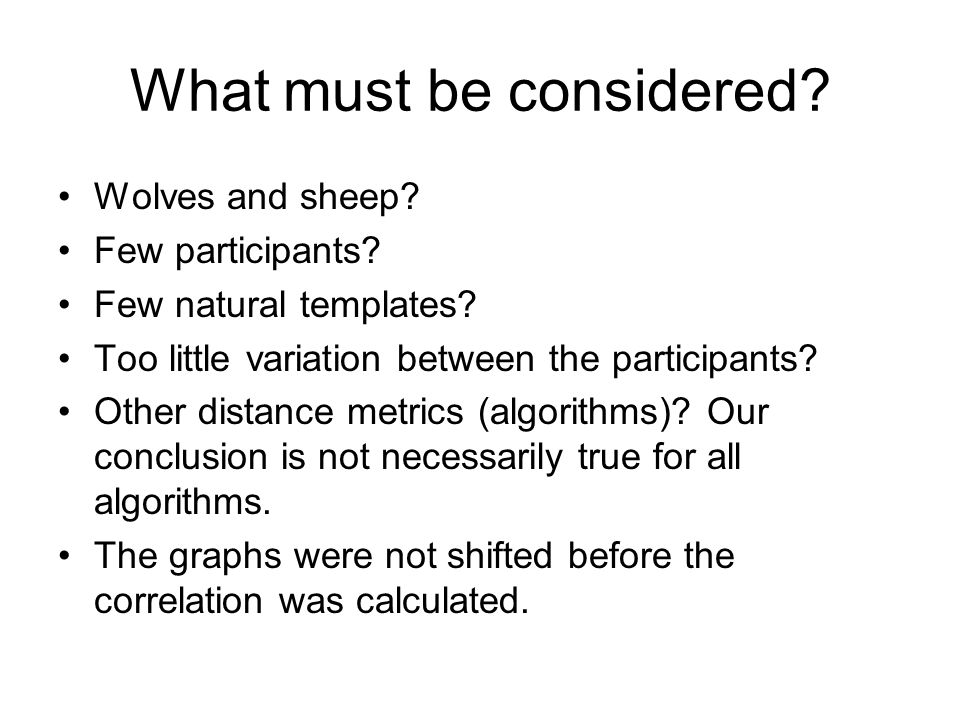 What must be considered?

• Wolves and sheep?
• Few participants?
• Few natural templates?
• Too little variation between the participants?
• Other distance metrics (algorithms)? Our conclusion is not necessarily true for all algorithms.
• The graphs were not shifted before the correlation was calculated.